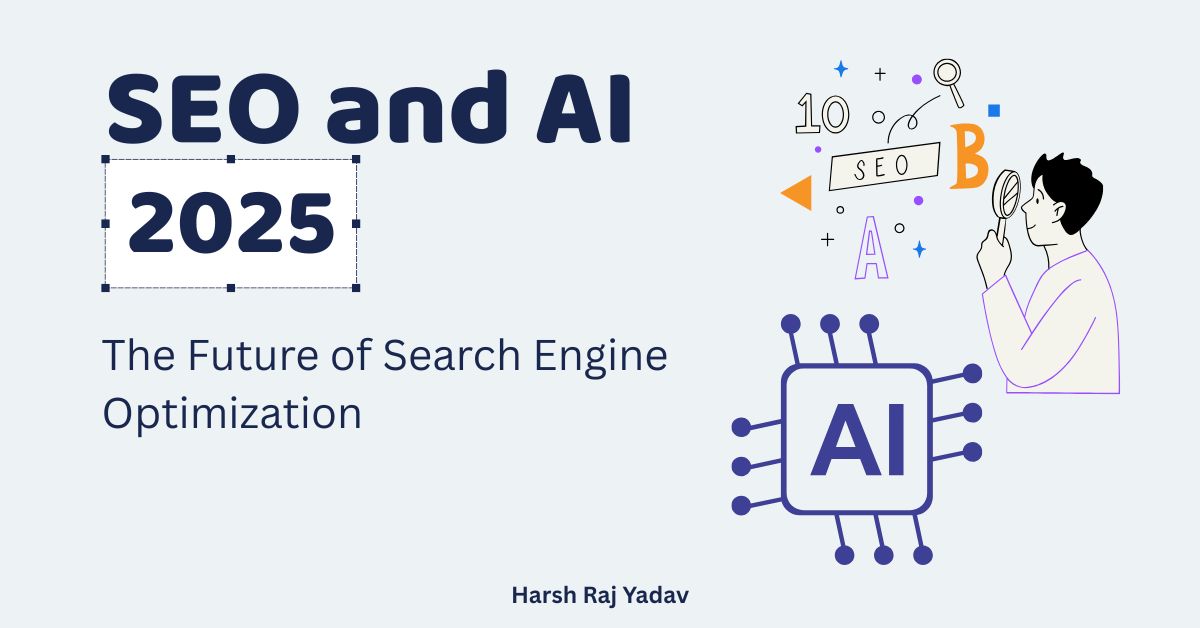 SEO and AI
2025

The Future of Search Engine Optimization

10
SEO
B
A

AI

Harsh Raj Yadav